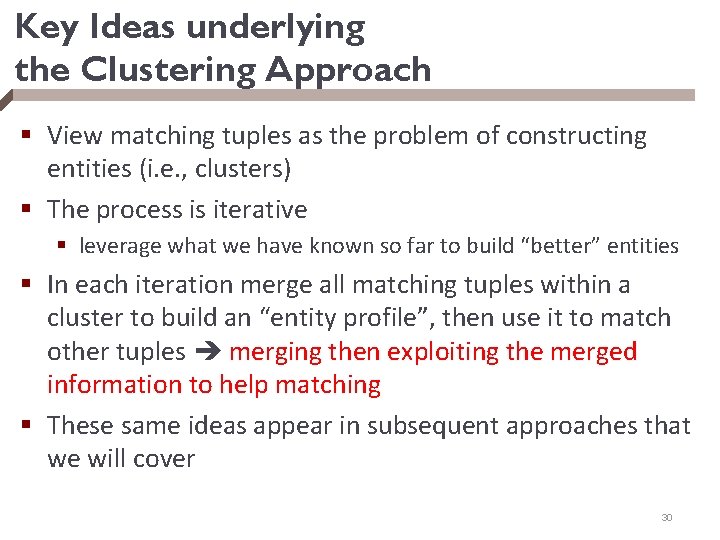 Key Ideas underlying the Clustering Approach

▪ View matching tuples as the problem of constructing entities (i.e., clusters)

▪ The process is iterative

▪ leverage what we have known so far to build "better" entities

▪ In each iteration merge all matching tuples within a cluster to build an "entity profile", then use it to match other tuples ➔ merging then exploiting the merged information to help matching

▪ These same ideas appear in subsequent approaches that we will cover

30